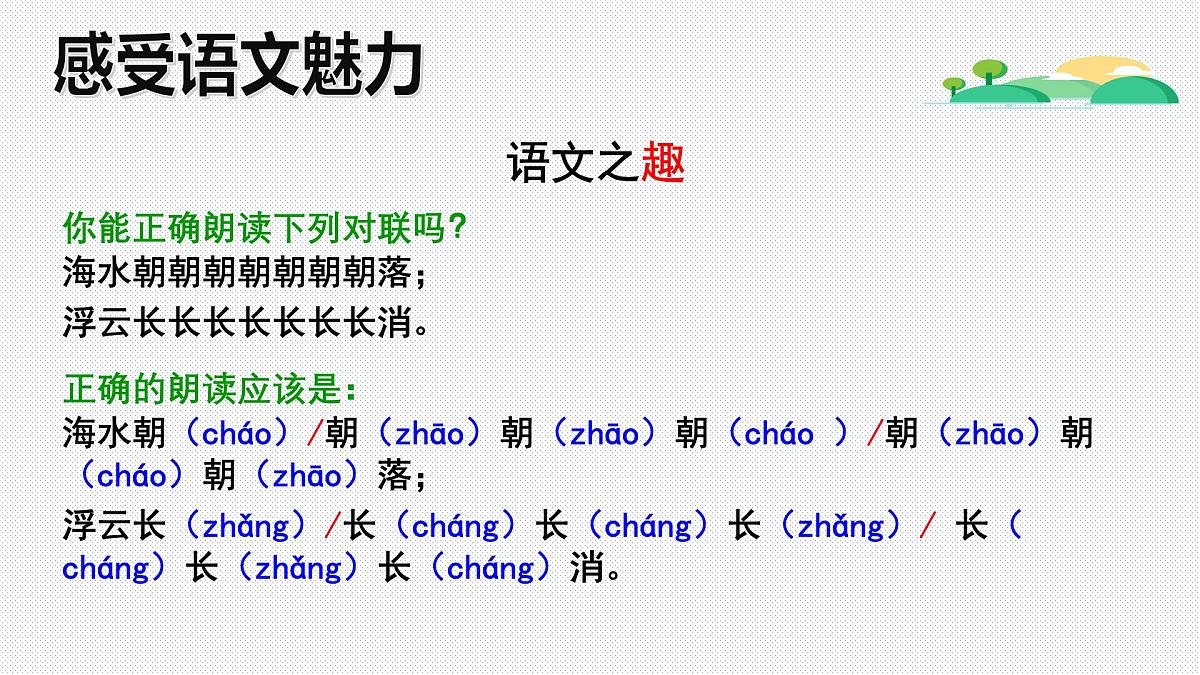 感受语文魅力

语文之趣

你能正确朗读下列对联吗？
海水朝朝朝朝朝朝朝落；
浮云长长长长长长长消。

正确的朗读应该是：
海水朝（cháo）/朝（zhāo）朝（zhāo）朝（cháo ）/朝（zhāo）朝（cháo）朝（zhāo）落；
浮云长（zhǎng）/长（cháng）长（cháng）长（zhǎng）/ 长（cháng）长（zhǎng）长（cháng）消。